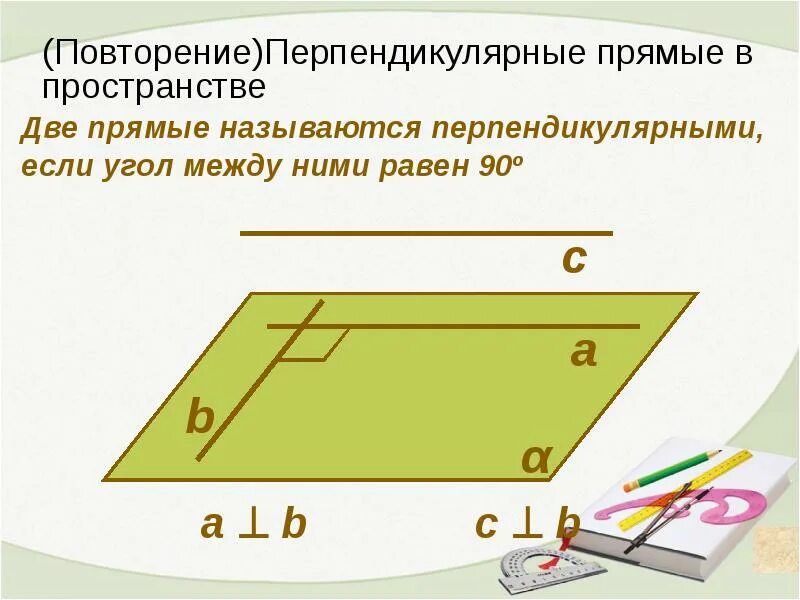 (Повторение)Перпендикулярные прямые в пространстве

Две прямые называются перпендикулярными, если угол между ними равен $90^o$

c

a

b

α

$a \perp b$ $c \perp b$